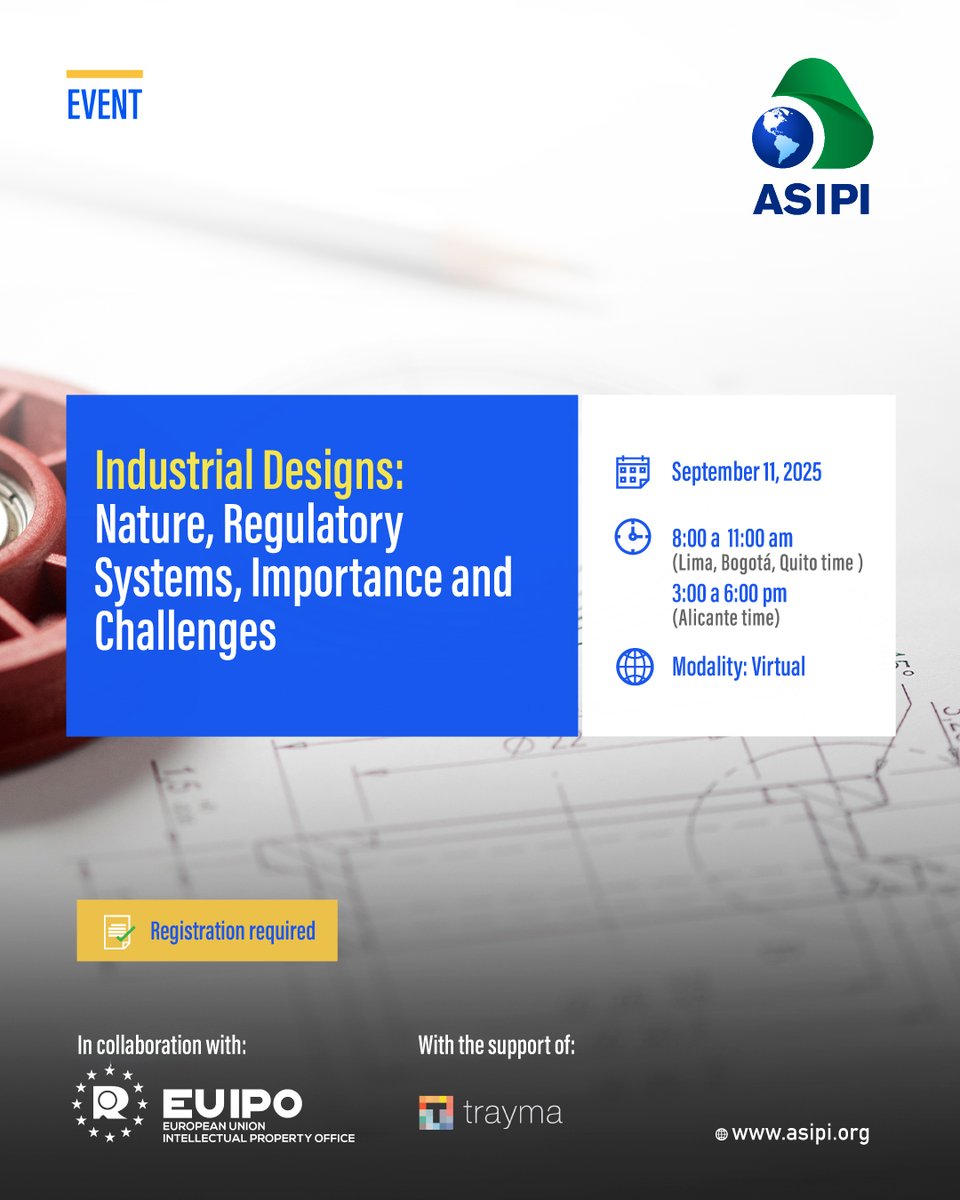 EVENT

ASIPI

Industrial Designs: Nature, Regulatory Systems, Importance and Challenges

September 11, 2025

8:00 a 11:00 am
(Lima, Bogotá, Quito time )
3:00 a 6:00 pm
(Alicante time)

Modality: Virtual

Registration required

In collaboration with:

EUIPO
EUROPEAN UNION
INTELLECTUAL PROPERTY OFFICE

With the support of:

trayma

www.asipi.org